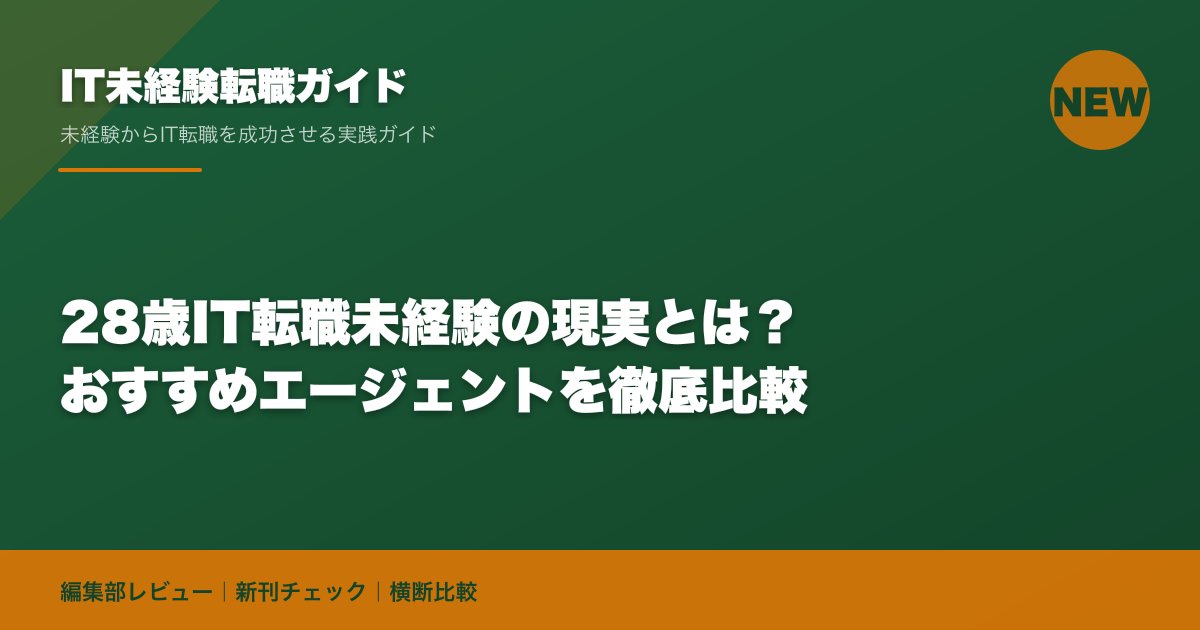 IT未経験転職ガイド

未経験からIT転職を成功させる実践ガイド

NEW

28歳IT転職未経験の現実とは？
おすすめエージェントを徹底比較

編集部レビュー｜新刊チェック｜横断比較